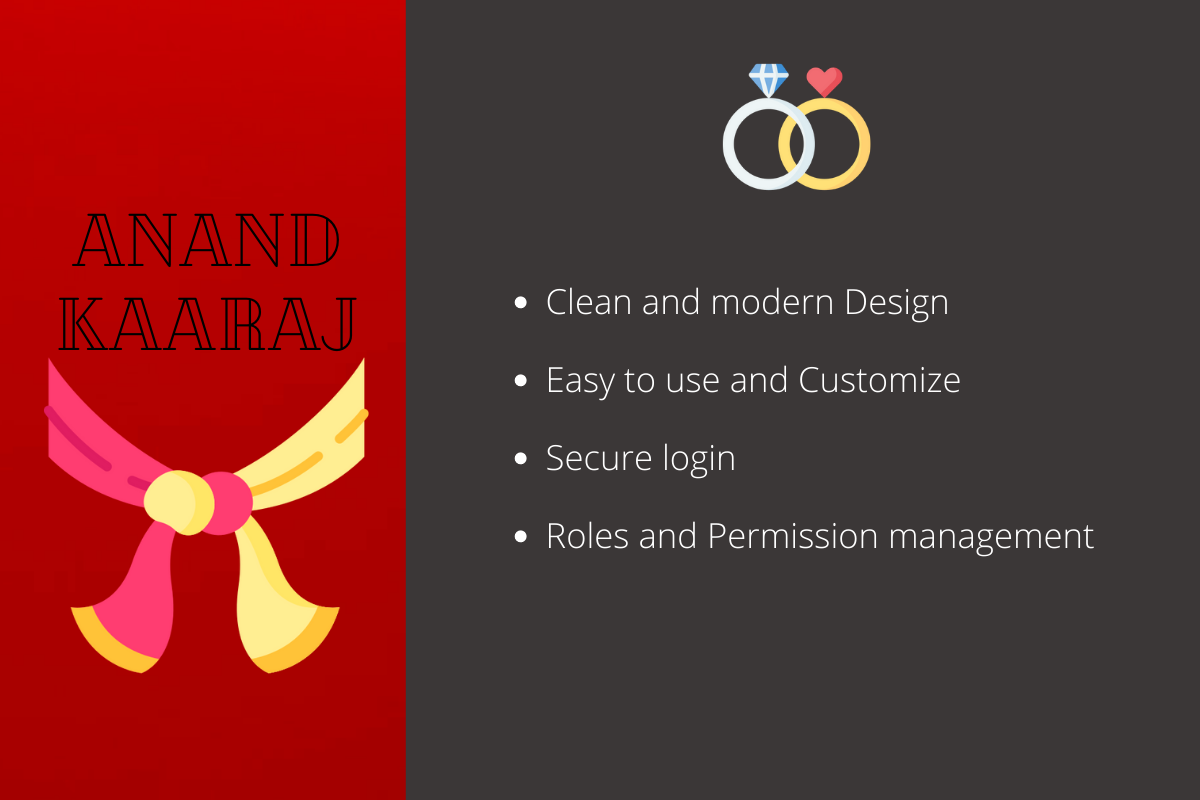 ANAND
KAARAJ

- Clean and modern Design
- Easy to use and Customize
- Secure login
- Roles and Permission management